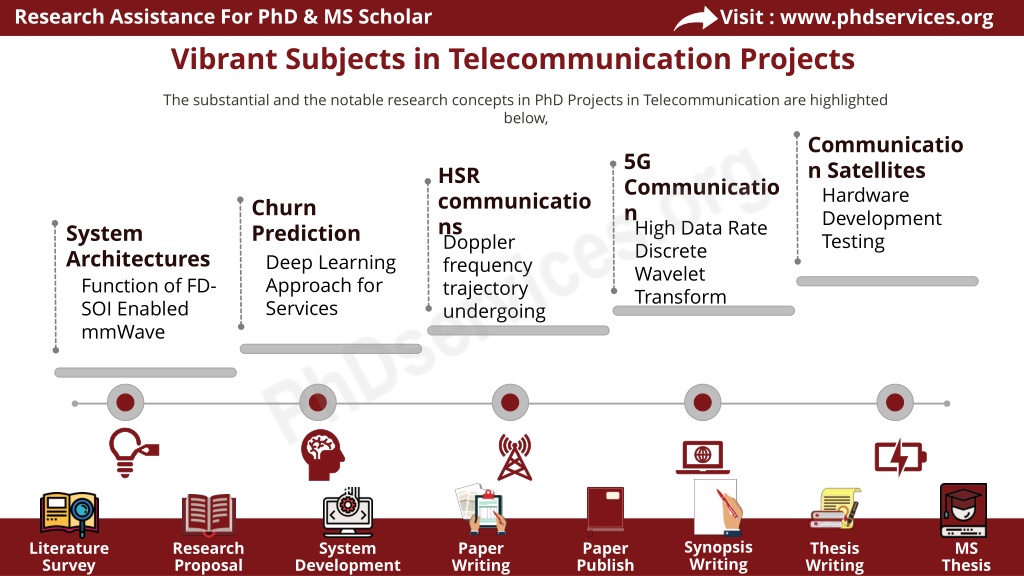 Research Assistance For PhD & MS Scholar

Visit : www.phdservices.org

Vibrant Subjects in Telecommunication Projects

The substantial and the notable research concepts in PhD Projects in Telecommunication are highlighted below,

System Architectures
Function of FD-SOI Enabled mmWave

Churn Prediction
Deep Learning Approach for Services

HSR communications
Doppler frequency trajectory undergoing

5G Communication
High Data Rate Discrete Wavelet Transform

Communication Satellites
Hardware Development Testing

PhDservices.org

Literature Survey

Research Proposal

System Development

Paper Writing

Paper Publish

Synopsis Writing

Thesis Writing

MS Thesis